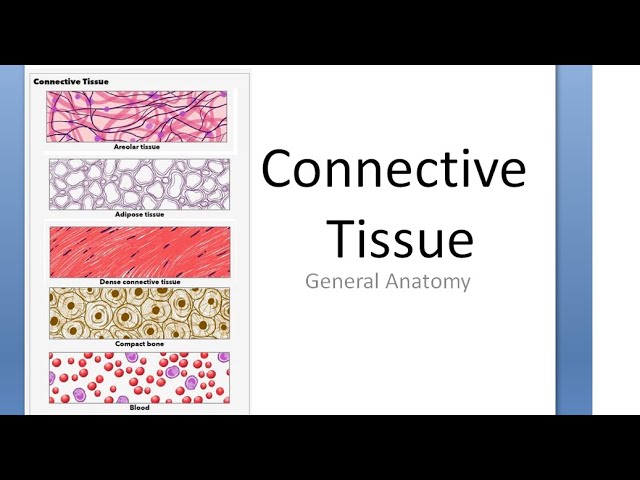 Connective Tissue

Areolar tissue

Adipose tissue

Dense connective tissue

Compact bone

Blood

Connective Tissue

General Anatomy